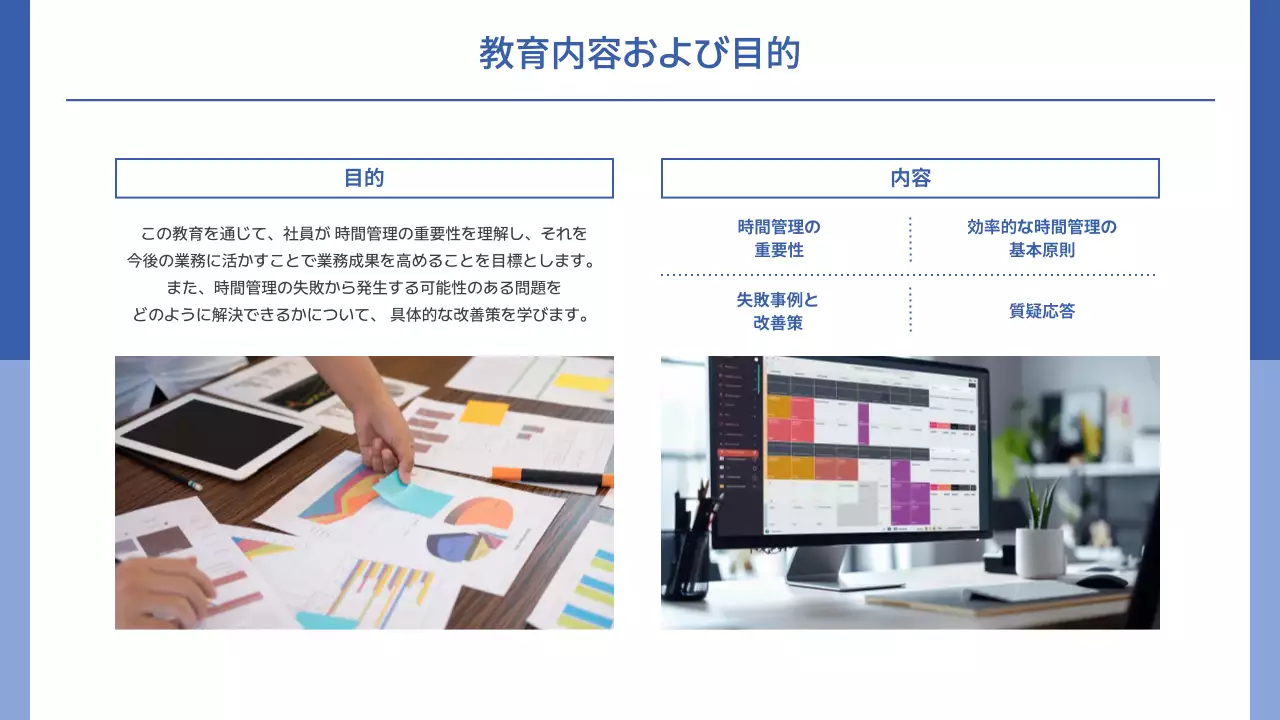 教育内容および目的

目的

この教育を通じて、社員が 時間管理の重要性を理解し、それを今後の業務に活かすことで業務成果を高めることを目標とします。また、時間管理の失敗から発生する可能性のある問題をどのように解決できるかについて、 具体的な改善策を学びます。

内容

時間管理の重要性

効率的な時間管理の基本原則

失敗事例と改善策

質疑応答